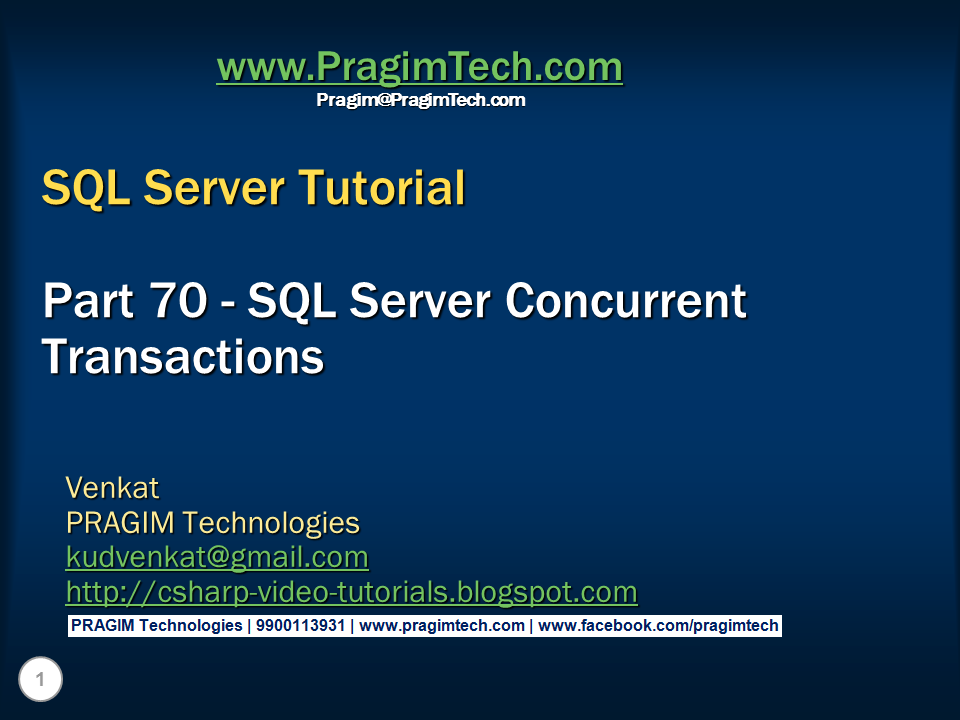 www.PragimTech.com
Pragim@PragimTech.com

SQL Server Tutorial

Part 70 - SQL Server Concurrent Transactions

Venkat
PRAGIM Technologies
kudvenkat@gmail.com
http://csharp-video-tutorials.blogspot.com

PRAGIM Technologies | 9900113931 | www.pragimtech.com | www.facebook.com/pragimtech

1